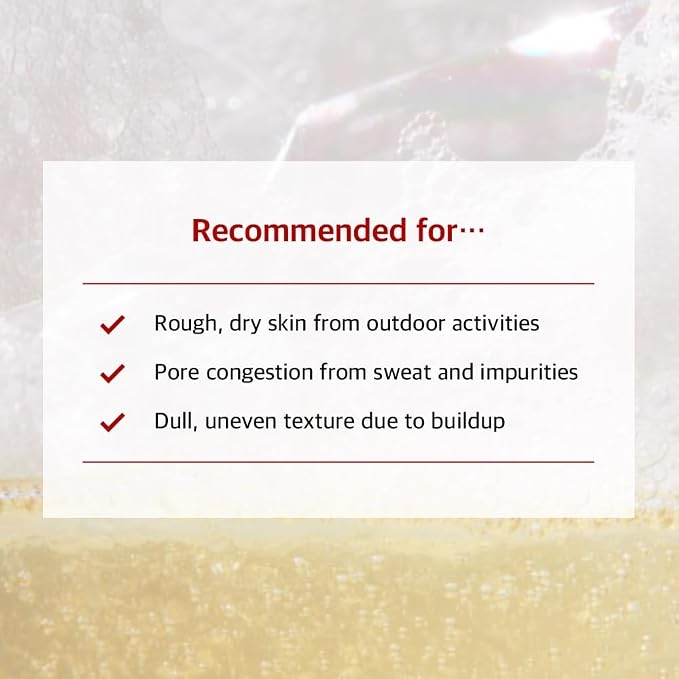 Recommended for···

✓ Rough, dry skin from outdoor activities
✓ Pore congestion from sweat and impurities
✓ Dull, uneven texture due to buildup